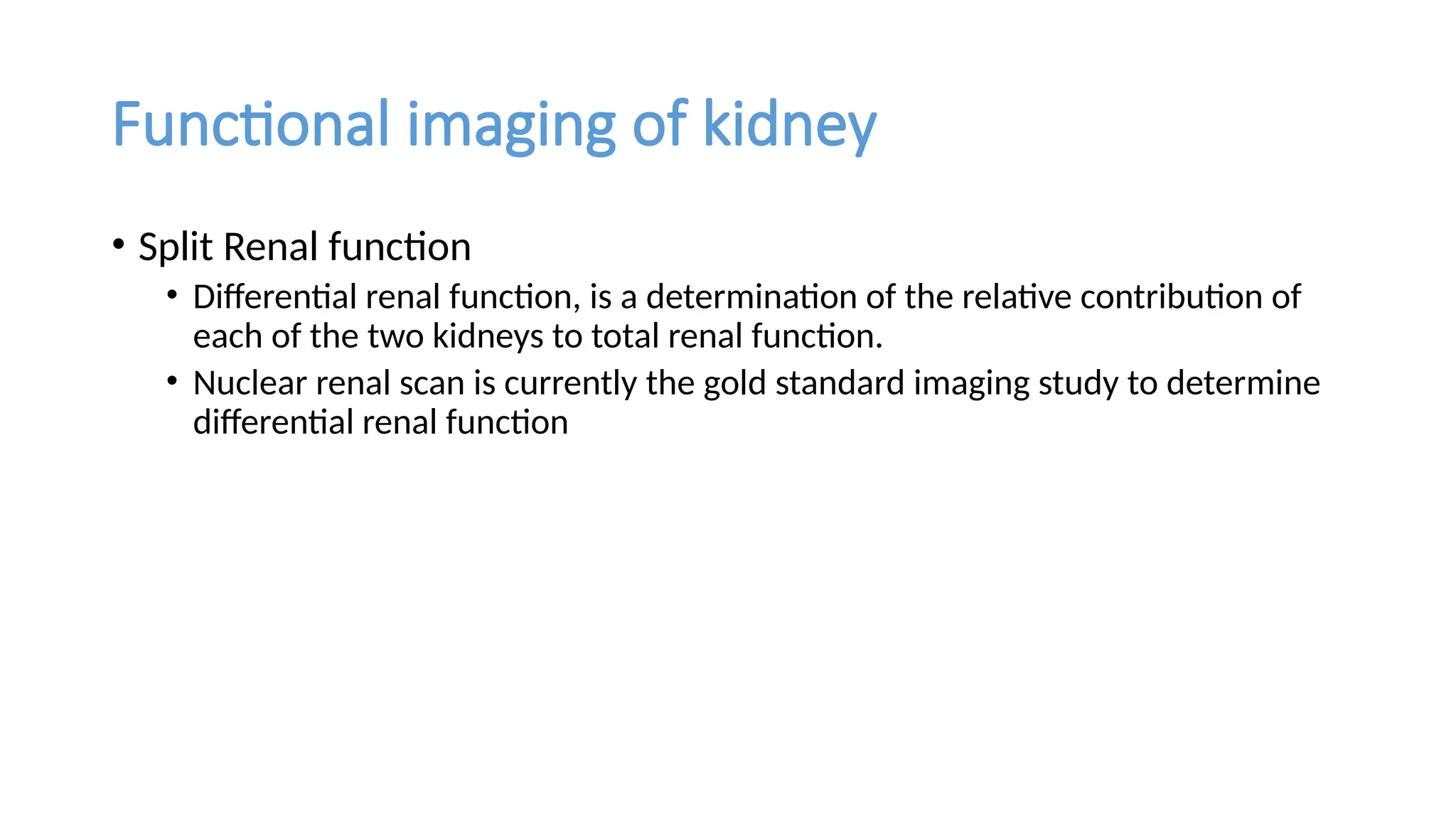 Functional imaging of kidney

• Split Renal function
  • Differential renal function, is a determination of the relative contribution of each of the two kidneys to total renal function.
  • Nuclear renal scan is currently the gold standard imaging study to determine differential renal function